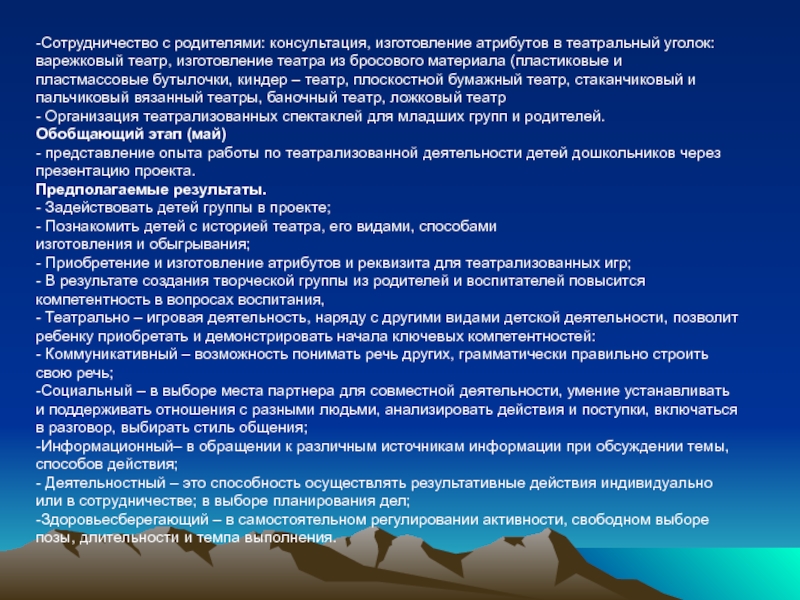 -Сотрудничество с родителями: консультация, изготовление атрибутов в театральный уголок: варежковый театр, изготовление театра из бросового материала (пластиковые и пластмассовые бутылочки, киндер – театр, плоскостной бумажный театр, стаканчиковый и пальчиковый вязанный театры, баночный театр, ложковый театр
- Организация театрализованных спектаклей для младших групп и родителей.
Обобщающий этап (май)
- представление опыта работы по театрализованной деятельности детей дошкольников через презентацию проекта.
Предполагаемые результаты.
- Задействовать детей группы в проекте;
- Познакомить детей с историей театра, его видами, способами изготовления и обыгрывания;
- Приобретение и изготовление атрибутов и реквизита для театрализованных игр;
- В результате создания творческой группы из родителей и воспитателей повысится компетентность в вопросах воспитания,
- Театрально – игровая деятельность, наряду с другими видами детской деятельности, позволит ребенку приобретать и демонстрировать начала ключевых компетентностей:
- Коммуникативный – возможность понимать речь других, грамматически правильно строить свою речь;
-Социальный – в выборе места партнера для совместной деятельности, умение устанавливать и поддерживать отношения с разными людьми, анализировать действия и поступки, включаться в разговор, выбирать стиль общения;
-Информационный– в обращении к различным источникам информации при обсуждении темы, способов действия;
- Деятельностный – это способность осуществлять результативные действия индивидуально или в сотрудничестве; в выборе планирования дел;
-Здоровьесберегающий – в самостоятельном регулировании активности, свободном выборе позы, длительности и темпа выполнения.